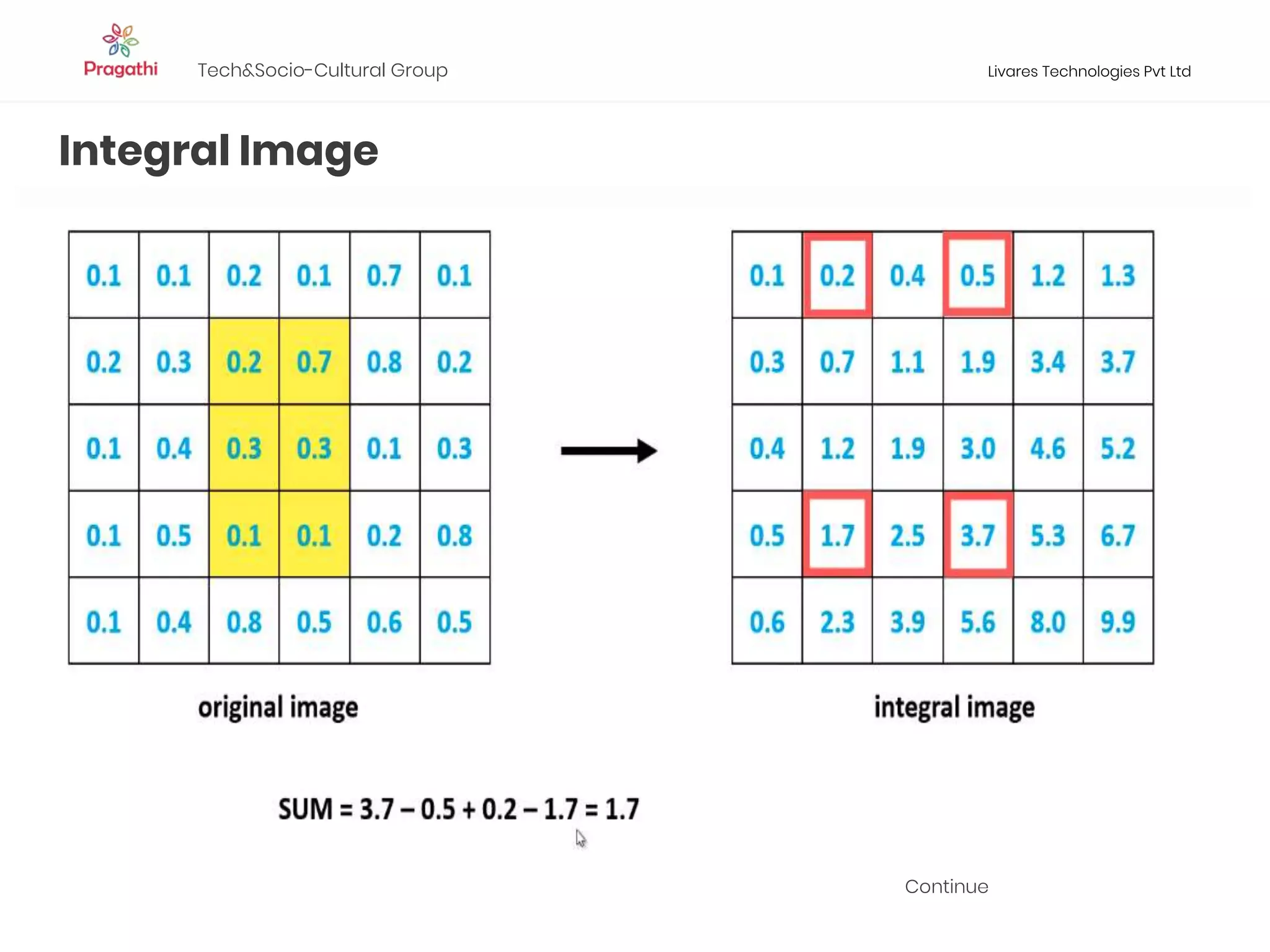 Pragathi Tech&Socio-Cultural Group

Livares Technologies Pvt Ltd

Integral Image

| 0.1 | 0.1 | 0.2 | 0.1 | 0.7 | 0.1 |
|---|---|---|---|---|---|
| 0.2 | 0.3 | 0.2 | 0.7 | 0.8 | 0.2 |
| 0.1 | 0.4 | 0.3 | 0.3 | 0.1 | 0.3 |
| 0.1 | 0.5 | 0.1 | 0.1 | 0.2 | 0.8 |
| 0.1 | 0.4 | 0.8 | 0.5 | 0.6 | 0.5 |

original image

| 0.1 | 0.2 | 0.4 | 0.5 | 1.2 | 1.3 |
|---|---|---|---|---|---|
| 0.3 | 0.7 | 1.1 | 1.9 | 3.4 | 3.7 |
| 0.4 | 1.2 | 1.9 | 3.0 | 4.6 | 5.2 |
| 0.5 | 1.7 | 2.5 | 3.7 | 5.3 | 6.7 |
| 0.6 | 2.3 | 3.9 | 5.6 | 8.0 | 9.9 |

integral image

SUM = 3.7 – 0.5 + 0.2 – 1.7 = 1.7

Continue